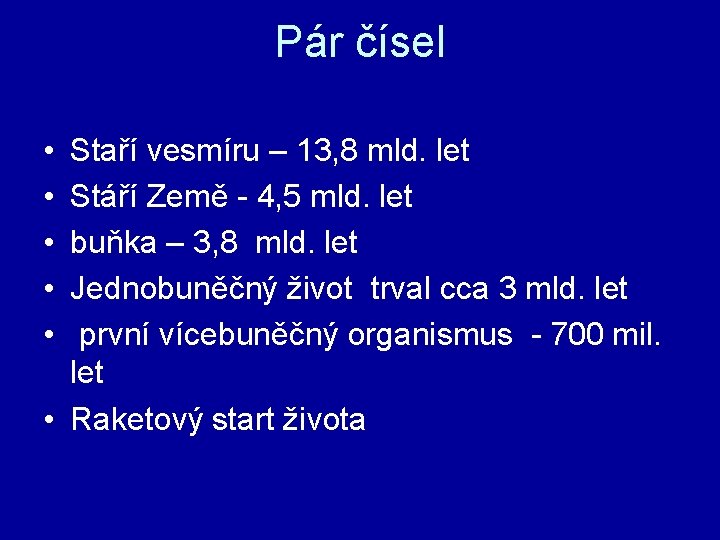 Pár čísel

• Staří vesmíru – 13,8 mld. let
• Stáří Země - 4,5 mld. let
• buňka – 3,8 mld. let
• Jednobuněčný život trval cca 3 mld. let
• první vícebuněčný organismus - 700 mil. let
• Raketový start života